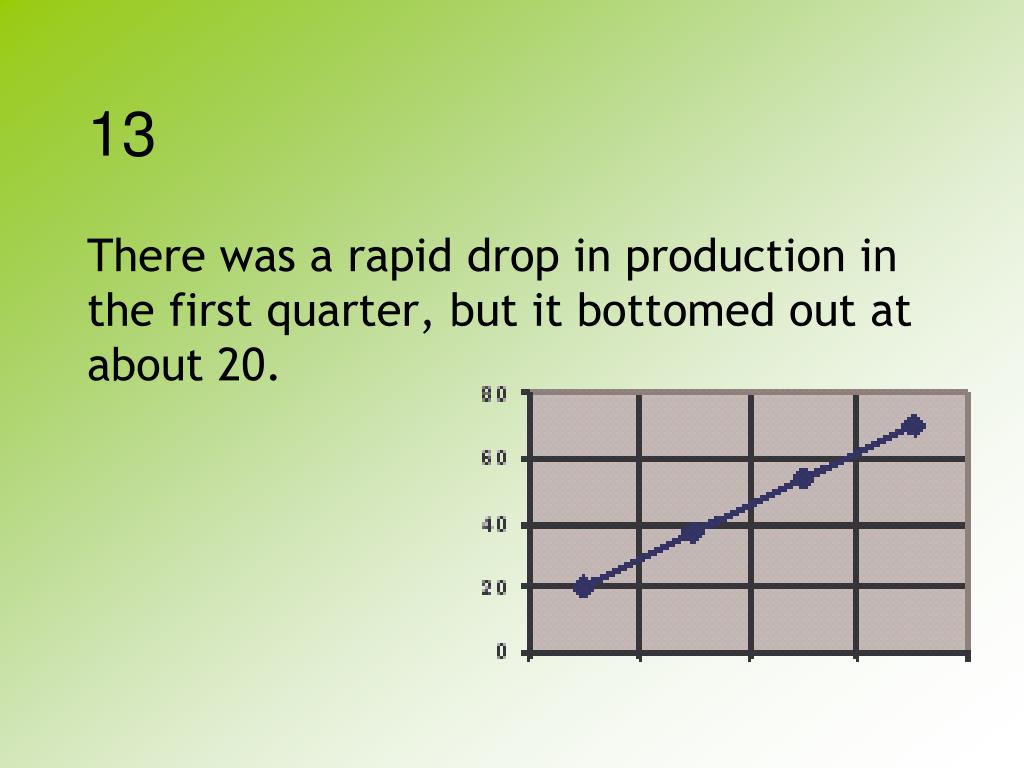 13

There was a rapid drop in production in the first quarter, but it bottomed out at about 20.

80
60
40
20
0